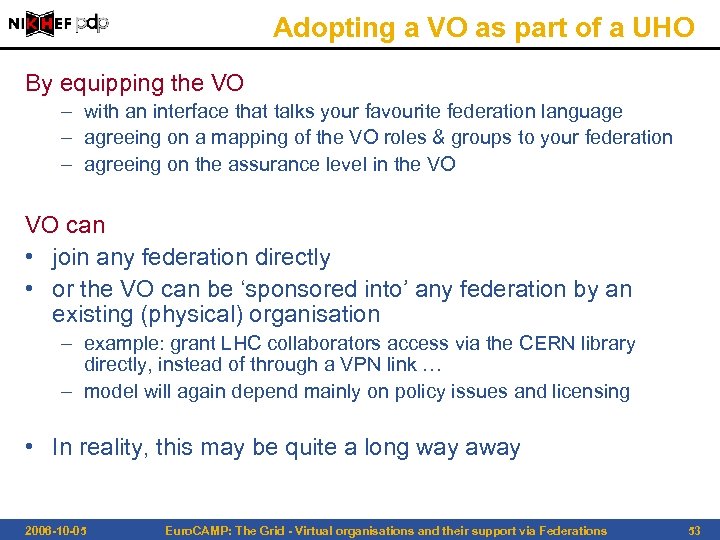 NIKHEF pdp

Adopting a VO as part of a UHO

By equipping the VO
– with an interface that talks your favourite federation language
– agreeing on a mapping of the VO roles & groups to your federation
– agreeing on the assurance level in the VO

VO can
• join any federation directly
• or the VO can be ‘sponsored into’ any federation by an existing (physical) organisation
– example: grant LHC collaborators access via the CERN library directly, instead of through a VPN link …
– model will again depend mainly on policy issues and licensing

• In reality, this may be quite a long way away

2006-10-05 EuroCAMP: The Grid - Virtual organisations and their support via Federations 53